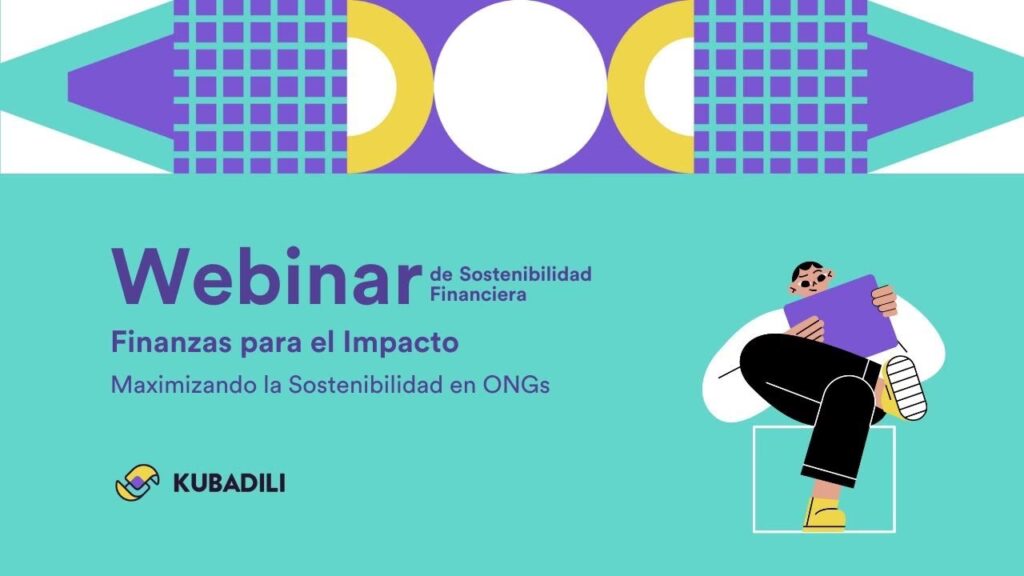 Webinar de Sostenibilidad Financiera

Finanzas para el Impacto

Maximizando la Sostenibilidad en ONGs

KUBADILI